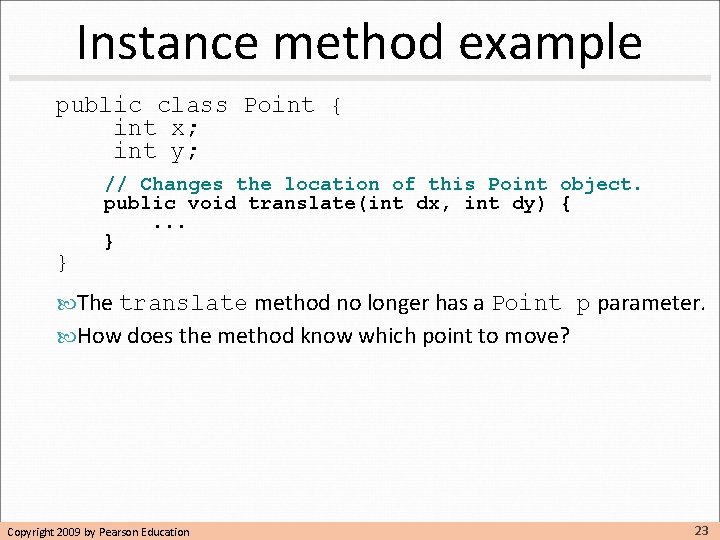 Instance method example

public class Point {
    int x;
    int y;

    // Changes the location of this Point object.
    public void translate(int dx, int dy) {
        ...
    }
}

The translate method no longer has a Point p parameter.

How does the method know which point to move?

Copyright 2009 by Pearson Education

23